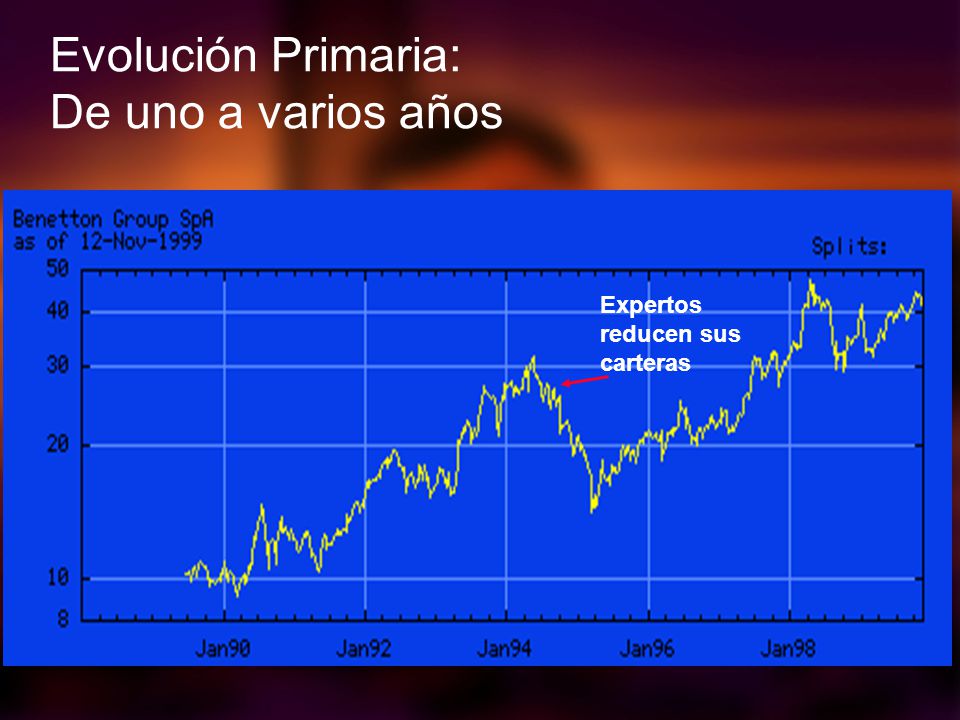 Evolución Primaria:
De uno a varios años

Benetton Group SpA
as of 12-Nov-1999

Splits:

50
40
30
20
10
8

Expertos reducen sus carteras

Jan90
Jan92
Jan94
Jan96
Jan98